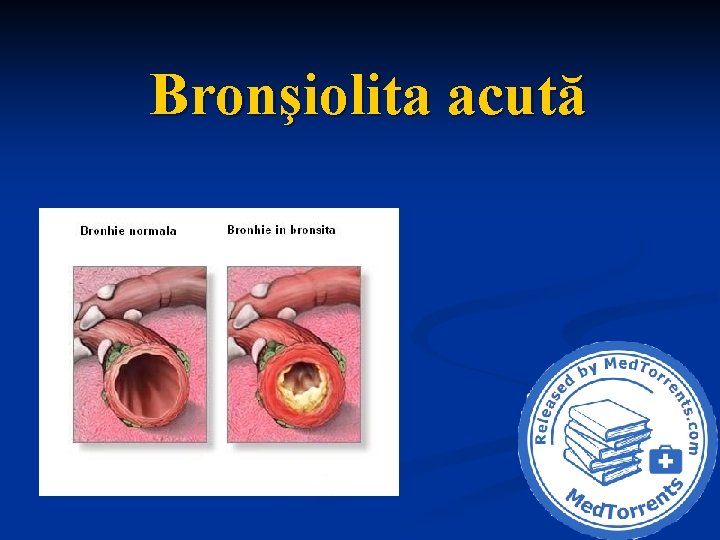 Bronşiolita acută

Bronhie normala

Bronhie in bronsita

Released by MedTorrents.com

MedTorrents